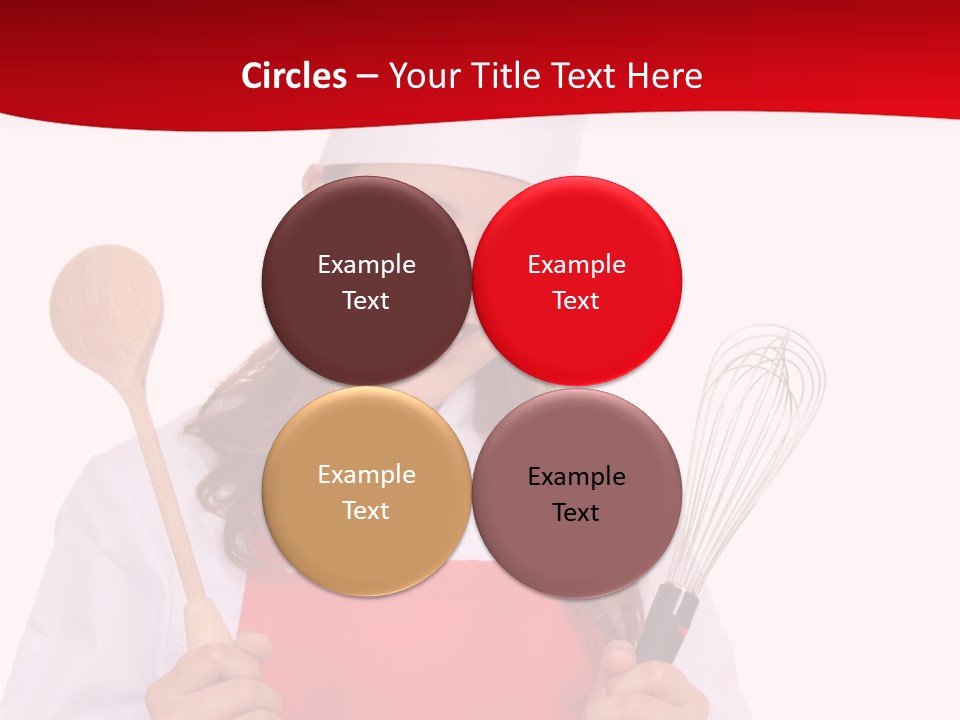 Circles – Your Title Text Here

Example Text

Example Text

Example Text

Example Text